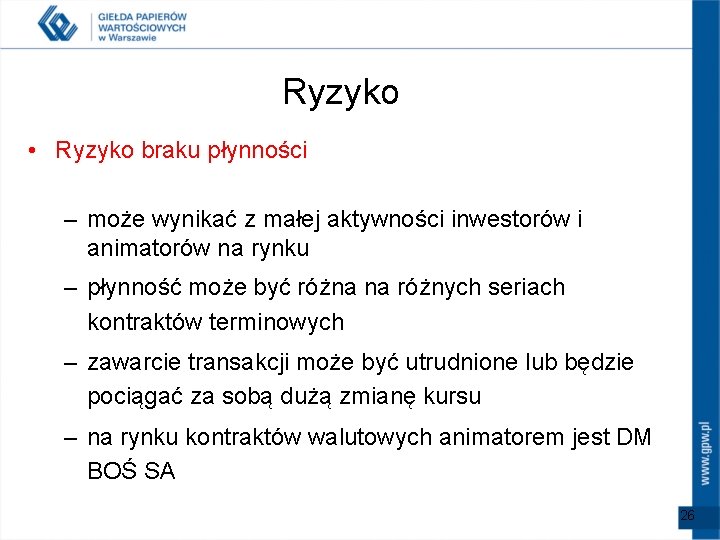 GIEŁDA PAPIERÓW WARTOŚCIOWYCH w Warszawie

Ryzyko

• Ryzyko braku płynności

– może wynikać z małej aktywności inwestorów i animatorów na rynku
– płynność może być różna na różnych seriach kontraktów terminowych
– zawarcie transakcji może być utrudnione lub będzie pociągać za sobą dużą zmianę kursu
– na rynku kontraktów walutowych animatorem jest DM BOŚ SA

www.gpw.pl

26